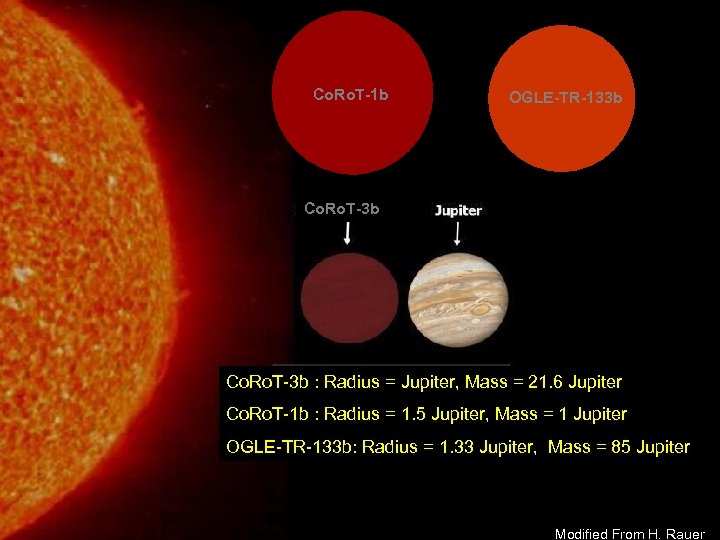 CoRoT-1b

OGLE-TR-133b

CoRoT-3b

Jupiter

CoRoT-3b : Radius = Jupiter, Mass = 21.6 Jupiter

CoRoT-1b : Radius = 1.5 Jupiter, Mass = 1 Jupiter

OGLE-TR-133b: Radius = 1.33 Jupiter, Mass = 85 Jupiter

Modified From H. Rauer